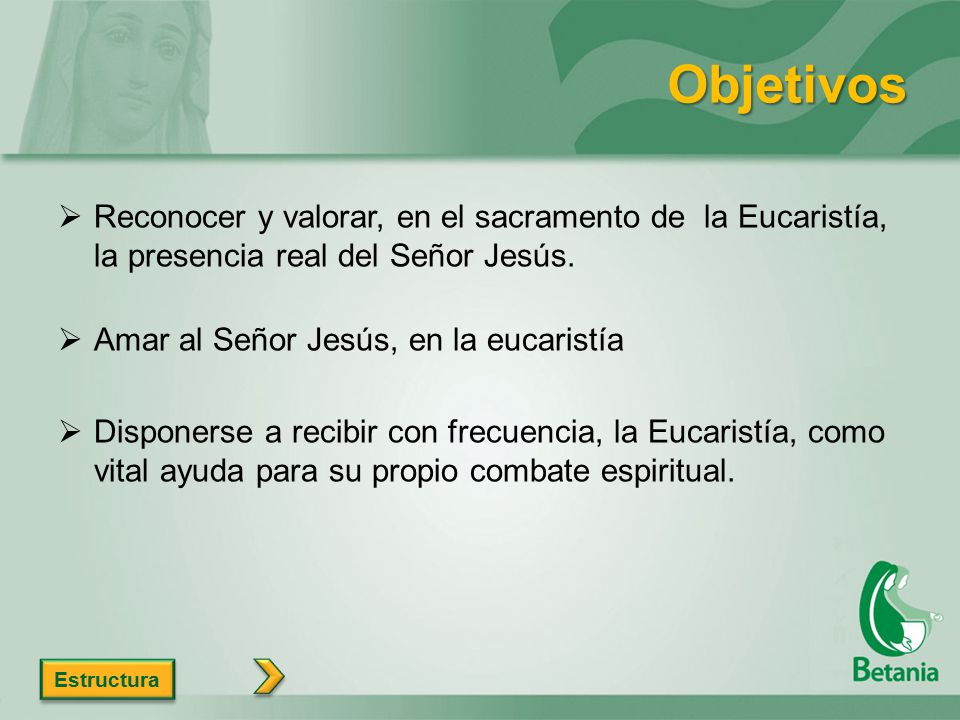 Objetivos

➢ Reconocer y valorar, en el sacramento de la Eucaristía, la presencia real del Señor Jesús.

➢ Amar al Señor Jesús, en la eucaristía

➢ Disponerse a recibir con frecuencia, la Eucaristía, como vital ayuda para su propio combate espiritual.

Estructura

Betania